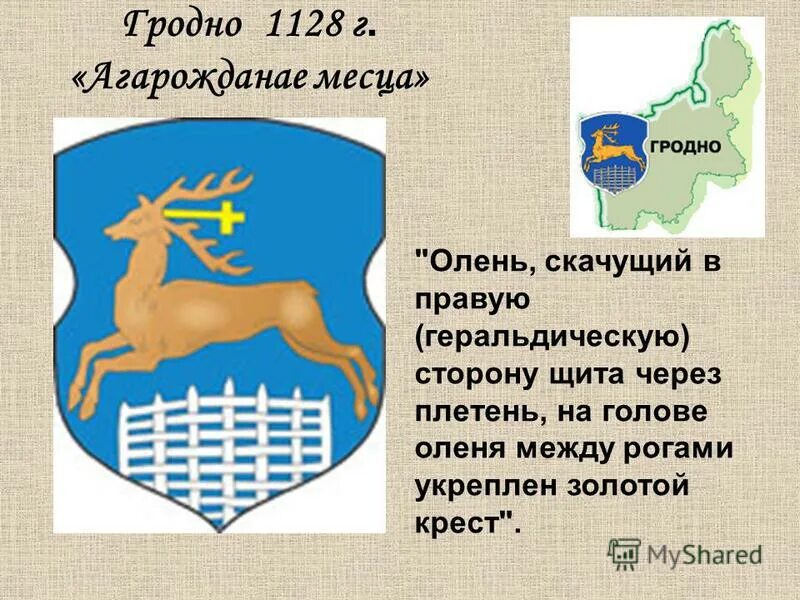 Гродно 1128 г.
«Агарожданае месца»

ГРОДНО

"Олень, скачущий в правую (геральдическую) сторону щита через плетень, на голове оленя между рогами укреплен золотой крест".

MyShared